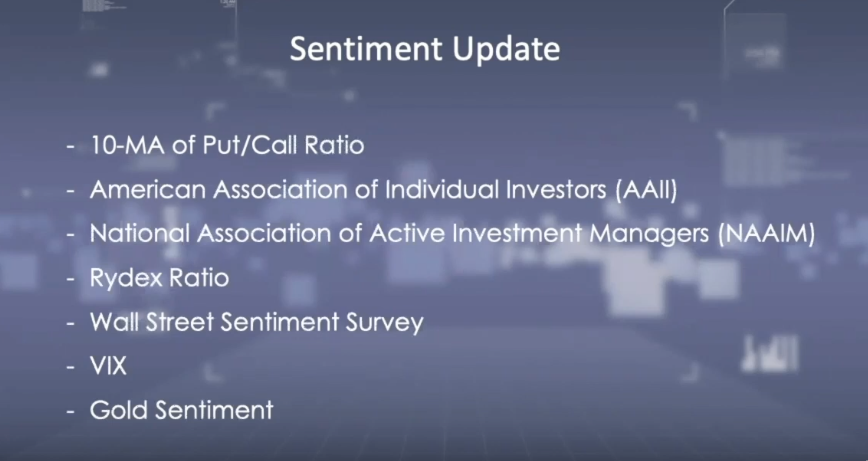 Sentiment Update

- 10-MA of Put/Call Ratio
- American Association of Individual Investors (AAII)
- National Association of Active Investment Managers (NAAIM)
- Rydex Ratio
- Wall Street Sentiment Survey
- VIX
- Gold Sentiment